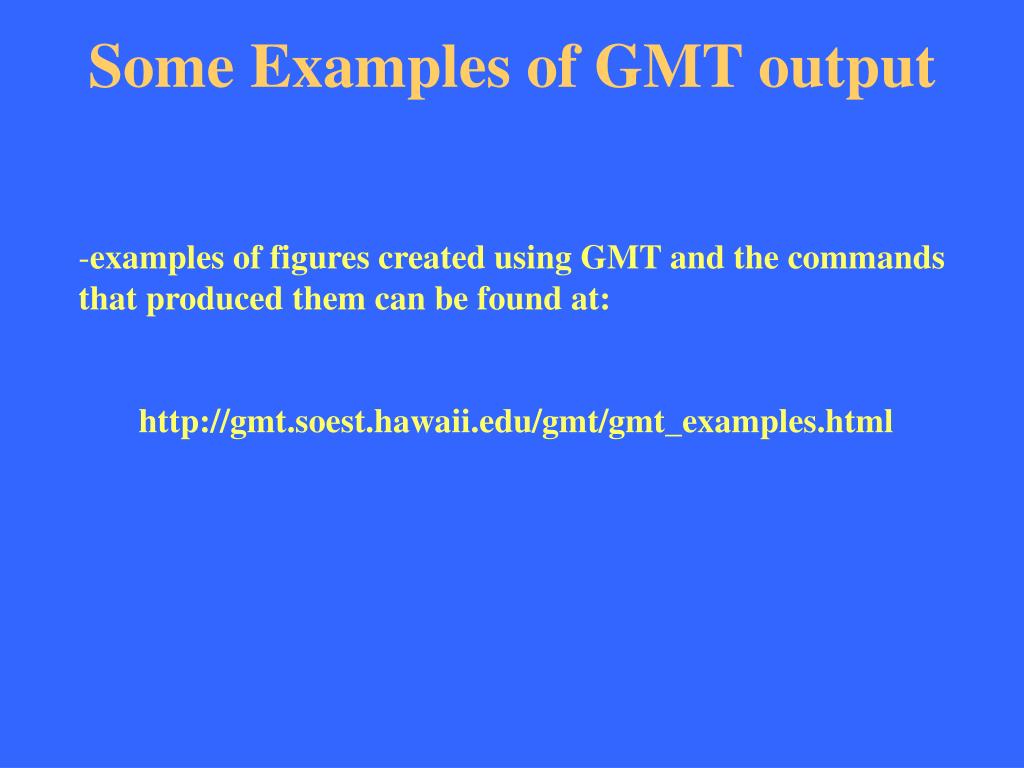 Some Examples of GMT output

-examples of figures created using GMT and the commands that produced them can be found at:

http://gmt.soest.hawaii.edu/gmt/gmt_examples.html